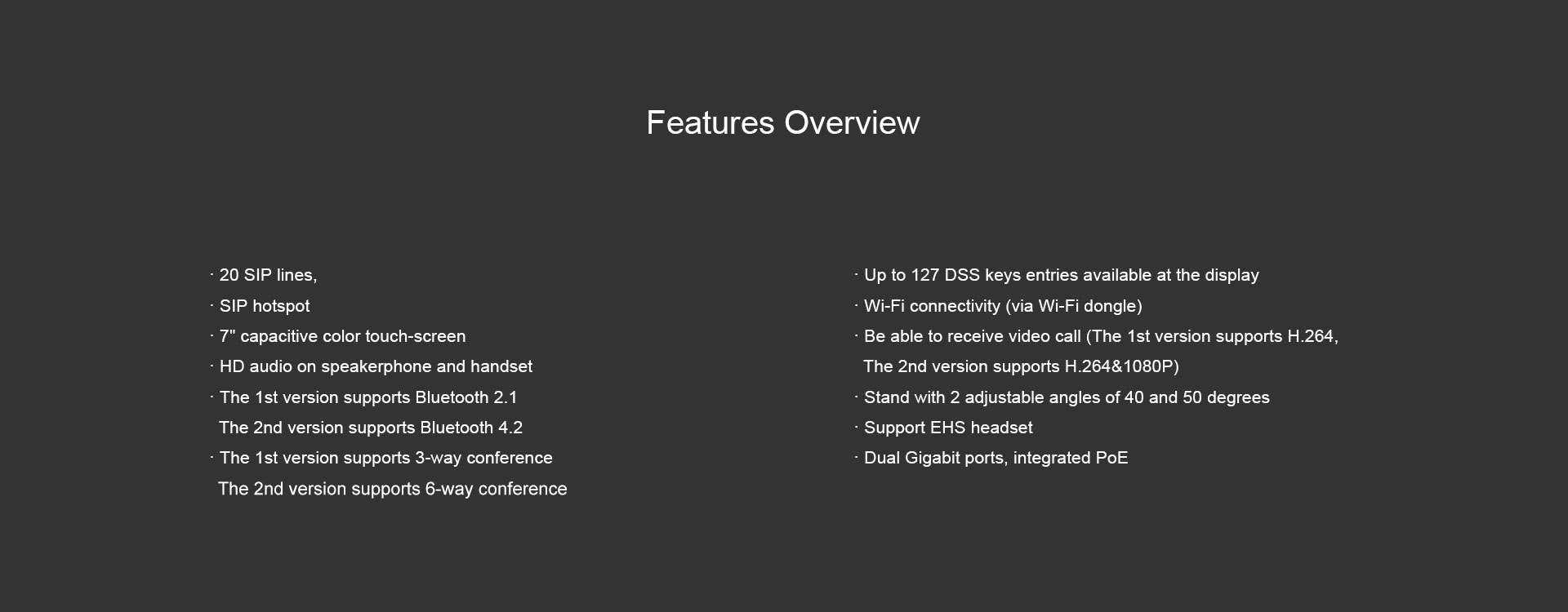 Features Overview

· 20 SIP lines,
· SIP hotspot
· 7" capacitive color touch-screen
· HD audio on speakerphone and handset
· The 1st version supports Bluetooth 2.1
The 2nd version supports Bluetooth 4.2
· The 1st version supports 3-way conference
The 2nd version supports 6-way conference

· Up to 127 DSS keys entries available at the display
· Wi-Fi connectivity (via Wi-Fi dongle)
· Be able to receive video call (The 1st version supports H.264,
The 2nd version supports H.264&1080P)
· Stand with 2 adjustable angles of 40 and 50 degrees
· Support EHS headset
· Dual Gigabit ports, integrated PoE